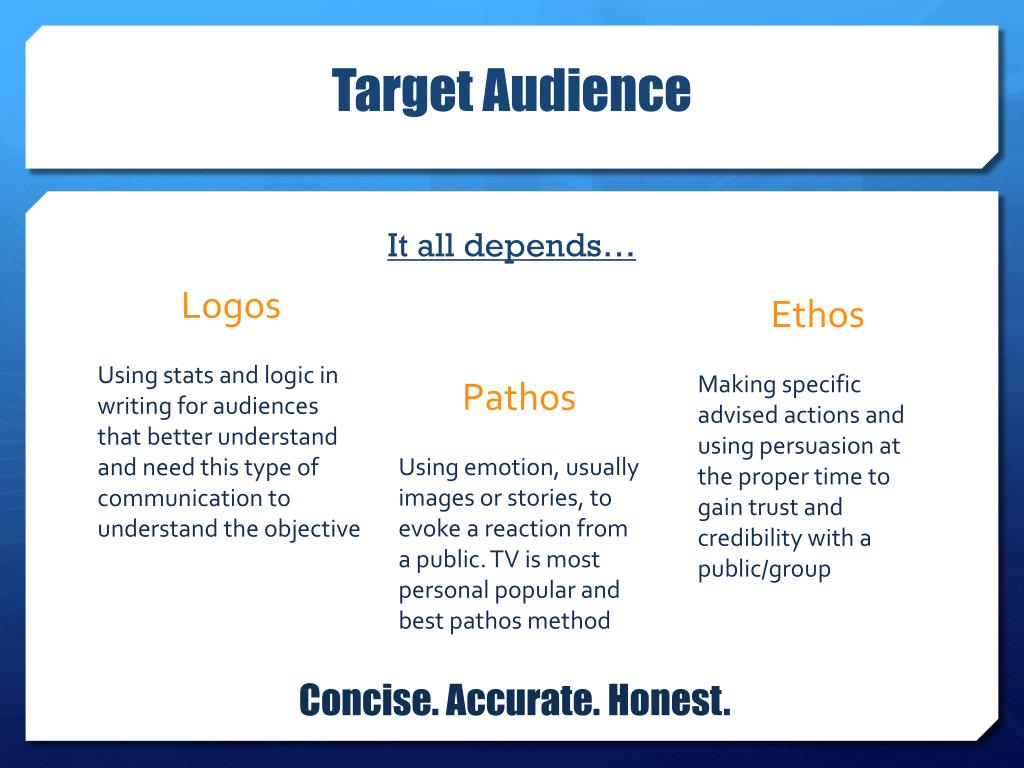 Target Audience

It all depends…

Logos

Using stats and logic in writing for audiences that better understand and need this type of communication to understand the objective

Pathos

Using emotion, usually images or stories, to evoke a reaction from a public. TV is most personal popular and best pathos method

Ethos

Making specific advised actions and using persuasion at the proper time to gain trust and credibility with a public/group

Concise. Accurate. Honest.